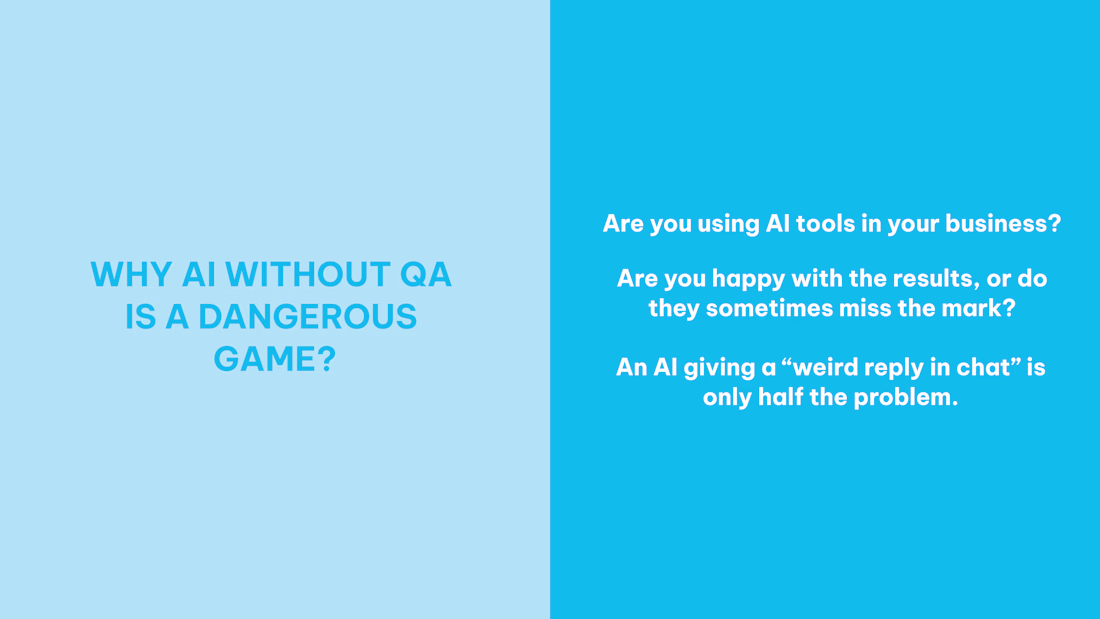 WHY AI WITHOUT QA IS A DANGEROUS GAME?

Are you using AI tools in your business?

Are you happy with the results, or do they sometimes miss the mark?

An AI giving a “weird reply in chat” is only half the problem.